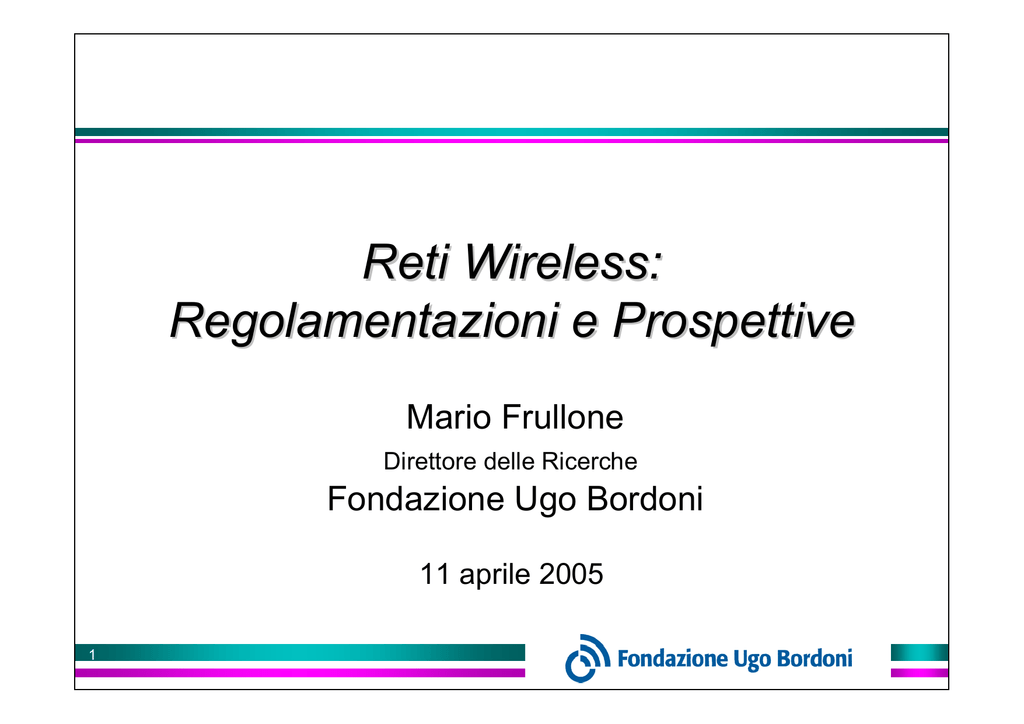 Reti Wireless:
Regolamentazioni e Prospettive

Mario Frullone

Direttore delle Ricerche

Fondazione Ugo Bordoni

11 aprile 2005

1

Fondazione Ugo Bordoni